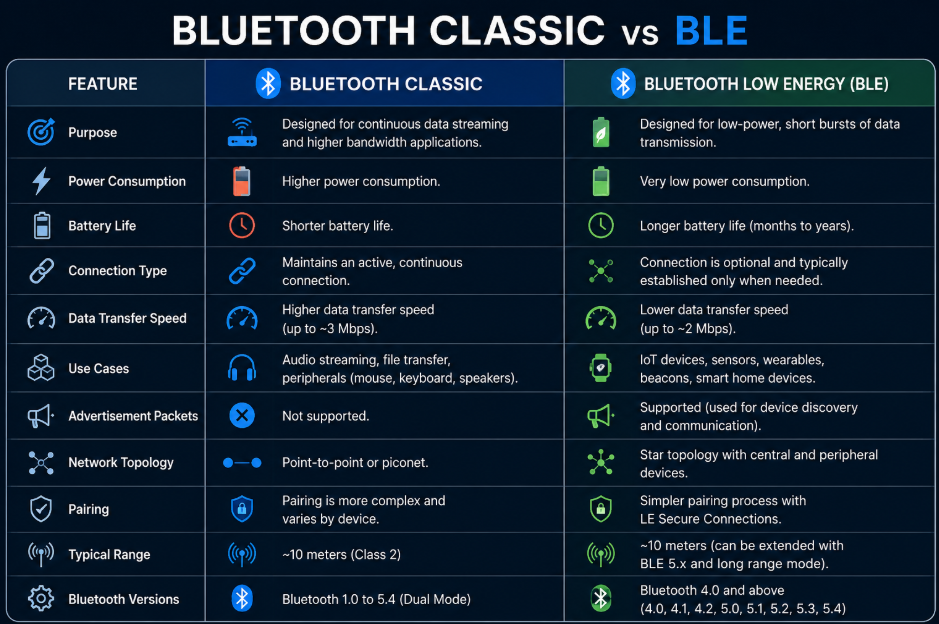 BLUETOOTH CLASSIC vs BLE

| FEATURE | BLUETOOTH CLASSIC | BLUETOOTH LOW ENERGY (BLE) |
|---|---|---|
| Purpose | Designed for continuous data streaming and higher bandwidth applications. | Designed for low-power, short bursts of data transmission. |
| Power Consumption | Higher power consumption. | Very low power consumption. |
| Battery Life | Shorter battery life. | Longer battery life (months to years). |
| Connection Type | Maintains an active, continuous connection. | Connection is optional and typically established only when needed. |
| Data Transfer Speed | Higher data transfer speed (up to ~3 Mbps). | Lower data transfer speed (up to ~2 Mbps). |
| Use Cases | Audio streaming, file transfer, peripherals (mouse, keyboard, speakers). | IoT devices, sensors, wearables, beacons, smart home devices. |
| Advertisement Packets | Not supported. | Supported (used for device discovery and communication). |
| Network Topology | Point-to-point or piconet. | Star topology with central and peripheral devices. |
| Pairing | Pairing is more complex and varies by device. | Simpler pairing process with LE Secure Connections. |
| Typical Range | ~10 meters (Class 2) | ~10 meters (can be extended with BLE 5.x and long range mode). |
| Bluetooth Versions | Bluetooth 1.0 to 5.4 (Dual Mode) | Bluetooth 4.0 and above (4.0, 4.1, 4.2, 5.0, 5.1, 5.2, 5.3, 5.4) |